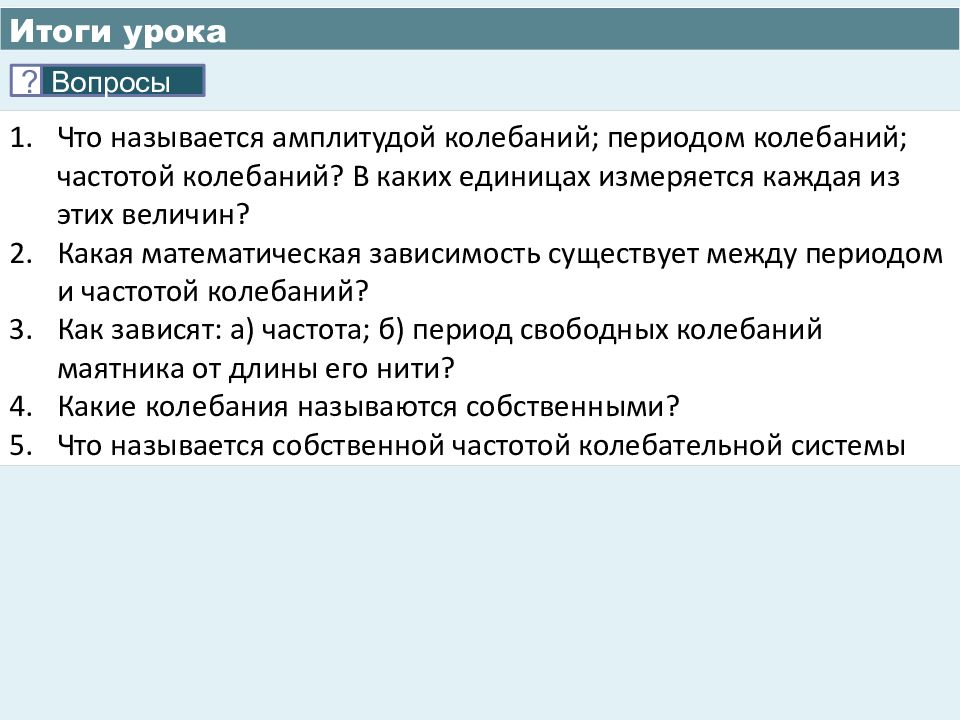 Итоги урока

? Вопросы

1. Что называется амплитудой колебаний; периодом колебаний; частотой колебаний? В каких единицах измеряется каждая из этих величин?
2. Какая математическая зависимость существует между периодом и частотой колебаний?
3. Как зависят: а) частота; б) период свободных колебаний маятника от длины его нити?
4. Какие колебания называются собственными?
5. Что называется собственной частотой колебательной системы